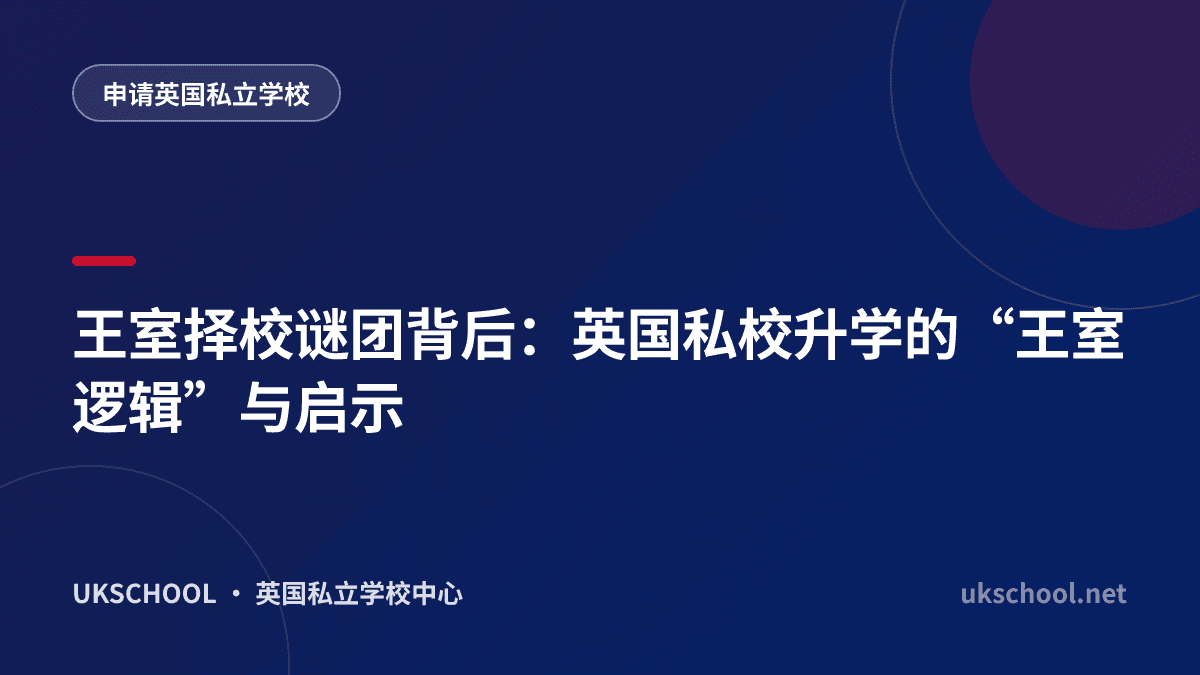 申请英国私立学校

王室择校谜团背后：英国私校升学的“王室逻辑”与启示

UKSCHOOL · 英国私立学校中心

ukschool.net